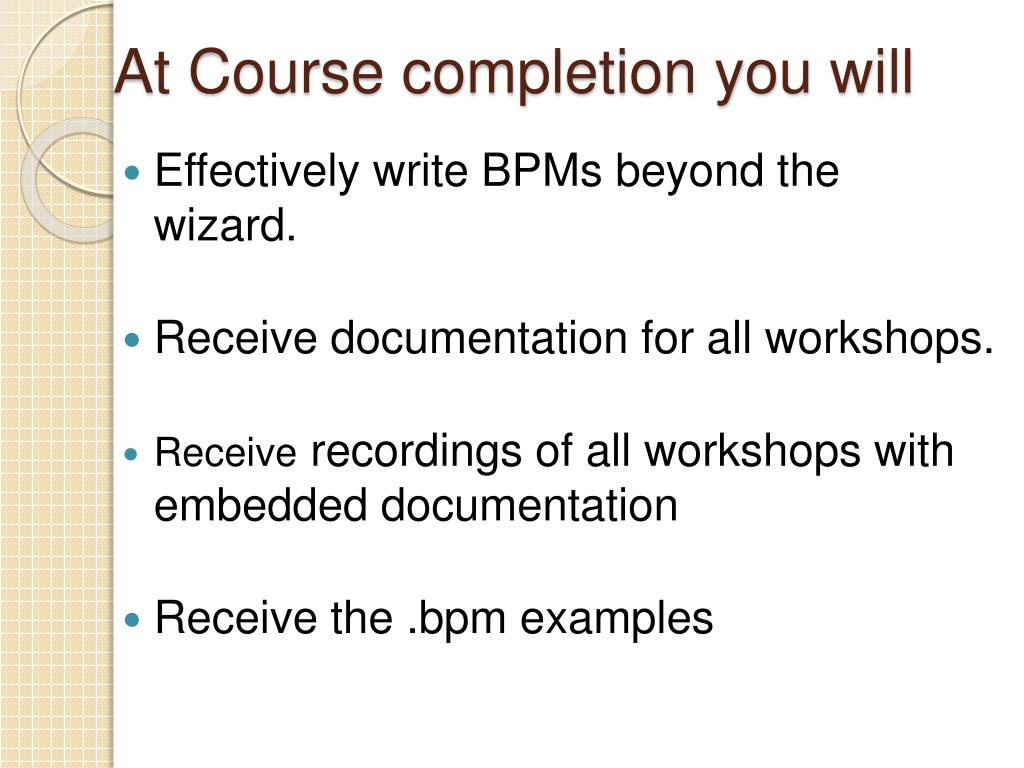 At Course completion you will

Effectively write BPMs beyond the wizard.

Receive documentation for all workshops.

Receive recordings of all workshops with embedded documentation

Receive the .bpm examples